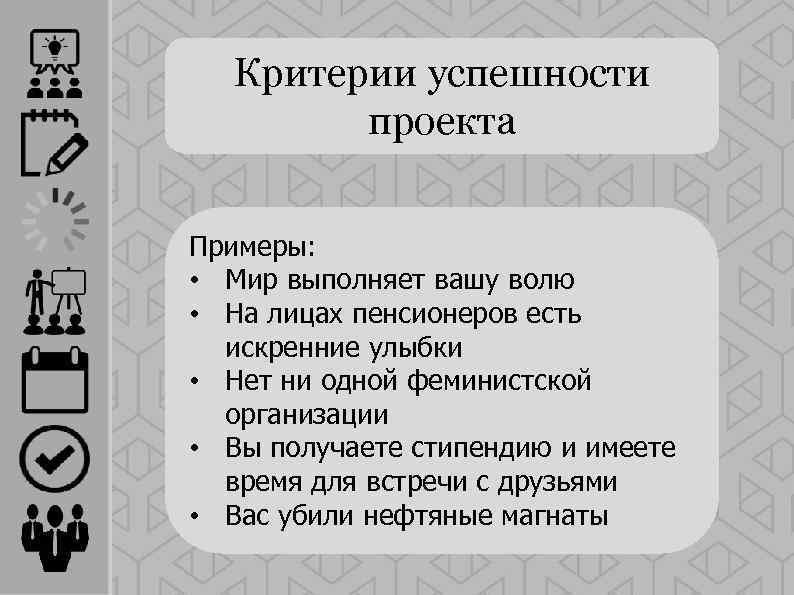 Критерии успешности проекта

Примеры:
• Мир выполняет вашу волю
• На лицах пенсионеров есть искренние улыбки
• Нет ни одной феминистской организации
• Вы получаете стипендию и имеете время для встречи с друзьями
• Вас убили нефтяные магнаты